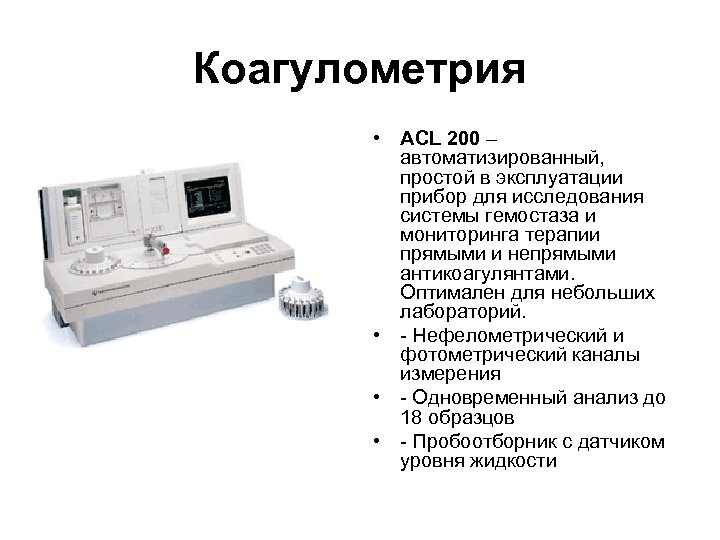 Коагулометрия

• ACL 200 – автоматизированный, простой в эксплуатации прибор для исследования системы гемостаза и мониторинга терапии прямыми и непрямыми антикоагулянтами. Оптимален для небольших лабораторий.
• - Нефелометрический и фотометрический каналы измерения
• - Одновременный анализ до 18 образцов
• - Пробоотборник с датчиком уровня жидкости